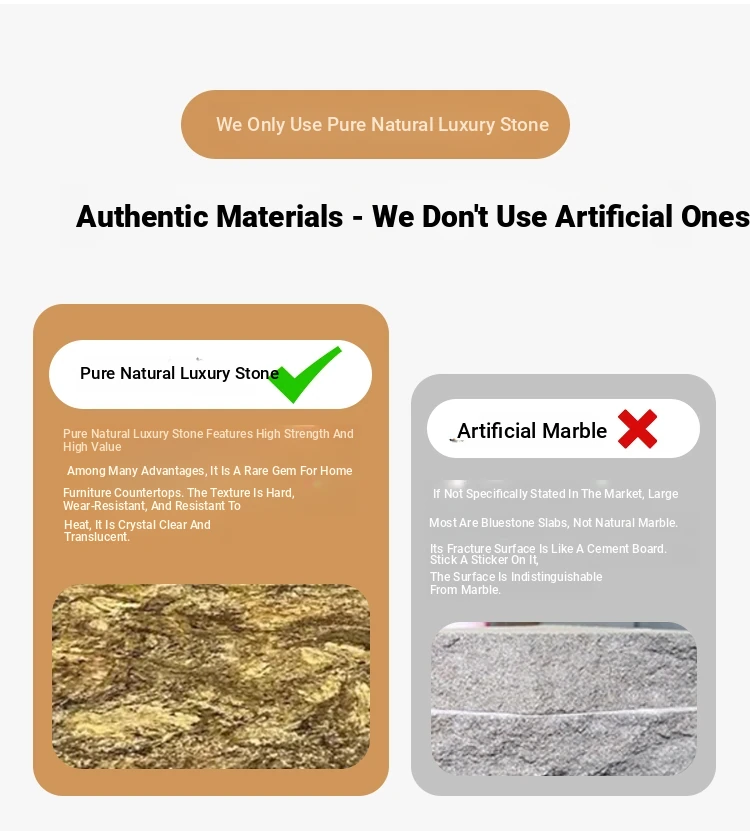 We Only Use Pure Natural Luxury Stone

Authentic Materials - We Don't Use Artificial Ones

Pure Natural Luxury Stone

Pure Natural Luxury Stone Features High Strength And High Value

Among Many Advantages, It Is A Rare Gem For Home

Furniture Countertops. The Texture Is Hard, Wear-Resistant, And Resistant To

Heat, It Is Crystal Clear And Translucent.

Artificial Marble

If Not Specifically Stated In The Market, Large

Most Are Bluestone Slabs, Not Natural Marble.

Its Fracture Surface Is Like A Cement Board. Stick A Sticker On It,

The Surface Is Indistinguishable From Marble.